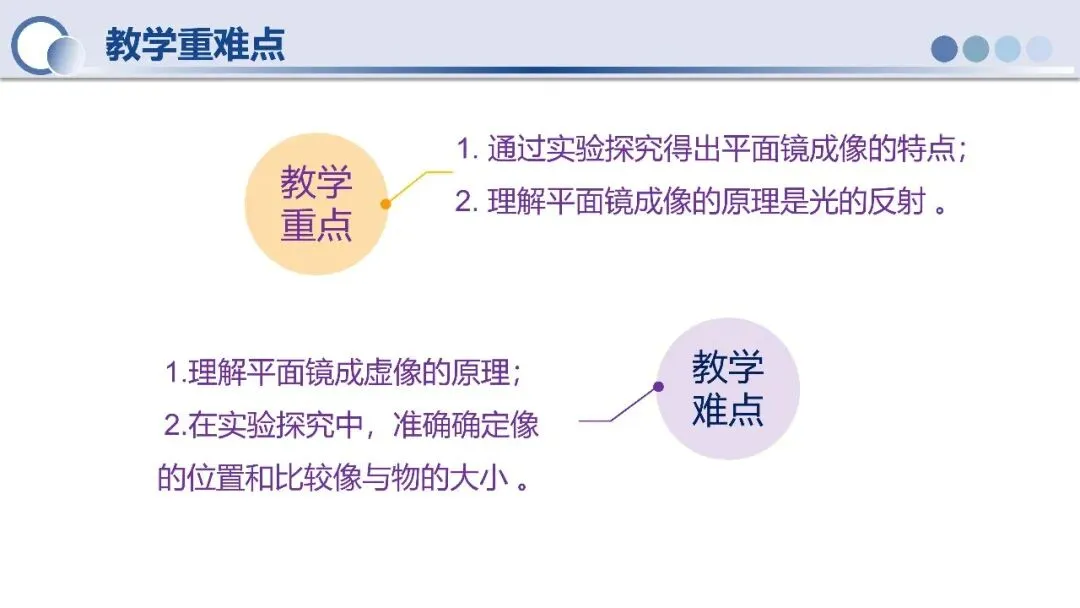 教学重难点

教学重点

1. 通过实验探究得出平面镜成像的特点;

2. 理解平面镜成像的原理是光的反射 。

1.理解平面镜成虚像的原理;

2.在实验探究中，准确确定像的位置和比较像与物的大小 。

教学难点